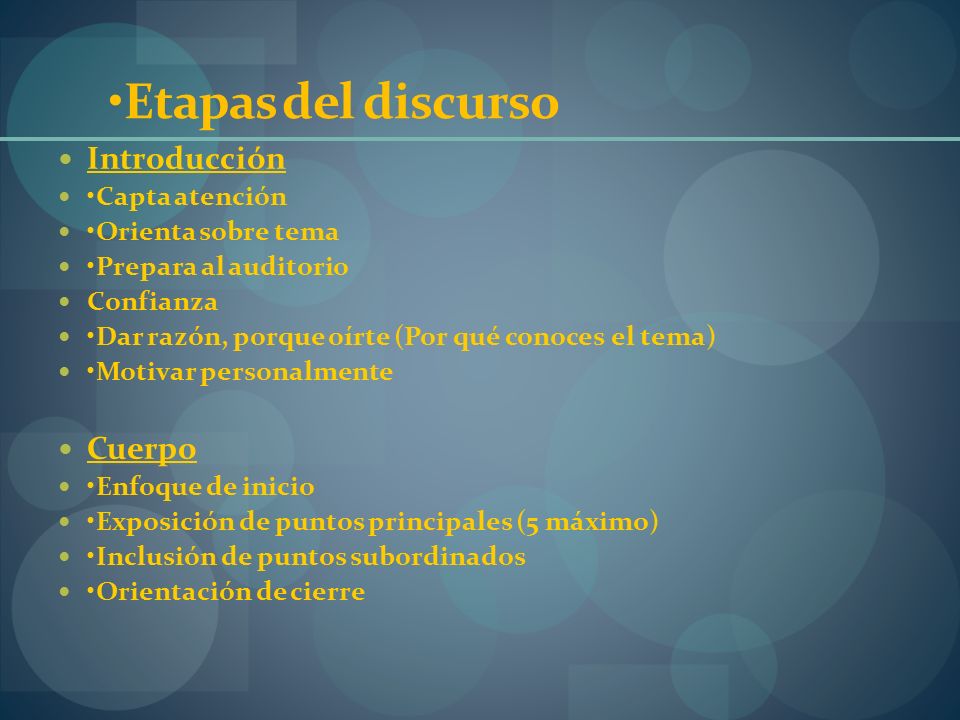 •Etapas del discurso

- Introducción
- •Capta atención
- •Orienta sobre tema
- •Prepara al auditorio
- Confianza
- •Dar razón, porque oírte (Por qué conoces el tema)
- •Motivar personalmente

- Cuerpo
- •Enfoque de inicio
- •Exposición de puntos principales (5 máximo)
- •Inclusión de puntos subordinados
- •Orientación de cierre